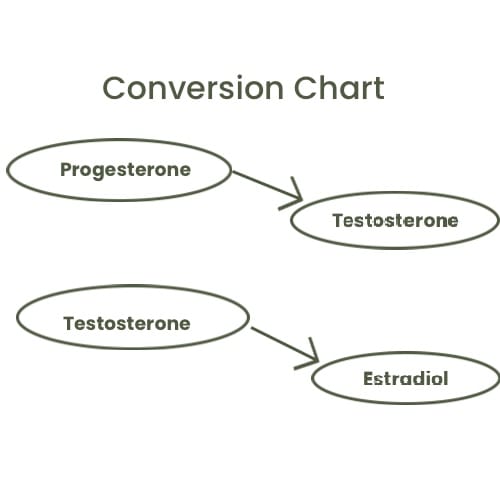 Conversion Chart

Progesterone

Testosterone

Testosterone

Estradiol